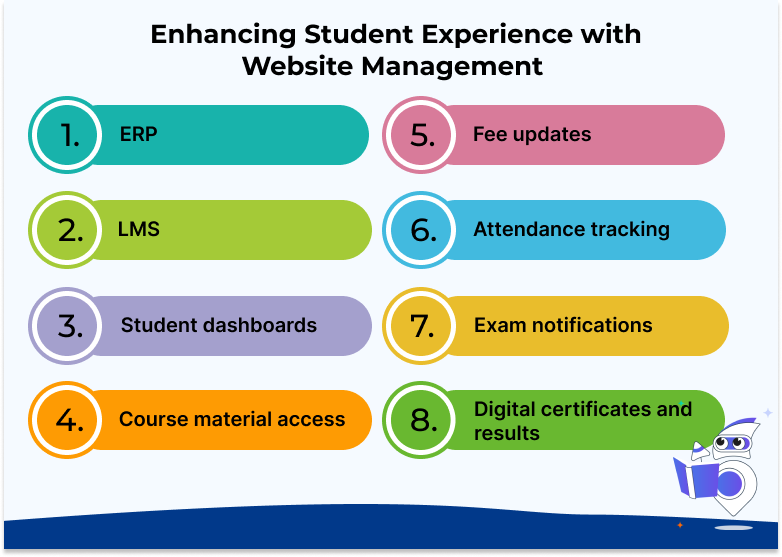 Enhancing Student Experience with Website Management

1. ERP

2. LMS

3. Student dashboards

4. Course material access

5. Fee updates

6. Attendance tracking

7. Exam notifications

8. Digital certificates and results